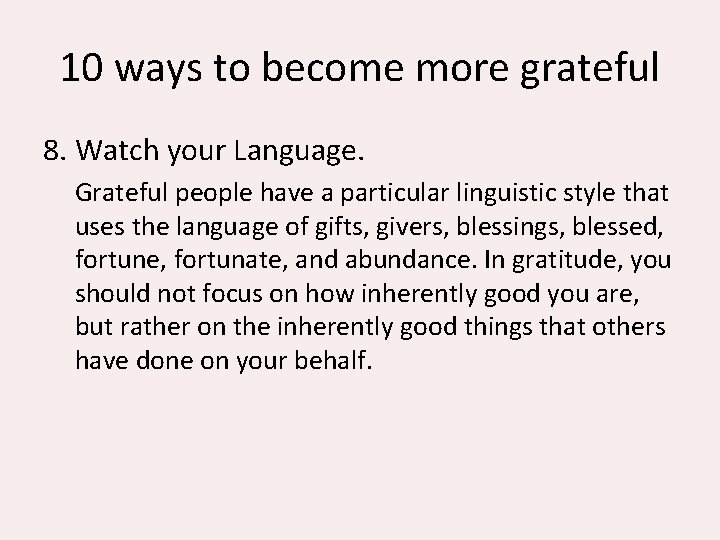 10 ways to become more grateful

8. Watch your Language.

Grateful people have a particular linguistic style that uses the language of gifts, givers, blessings, blessed, fortune, fortunate, and abundance. In gratitude, you should not focus on how inherently good you are, but rather on the inherently good things that others have done on your behalf.